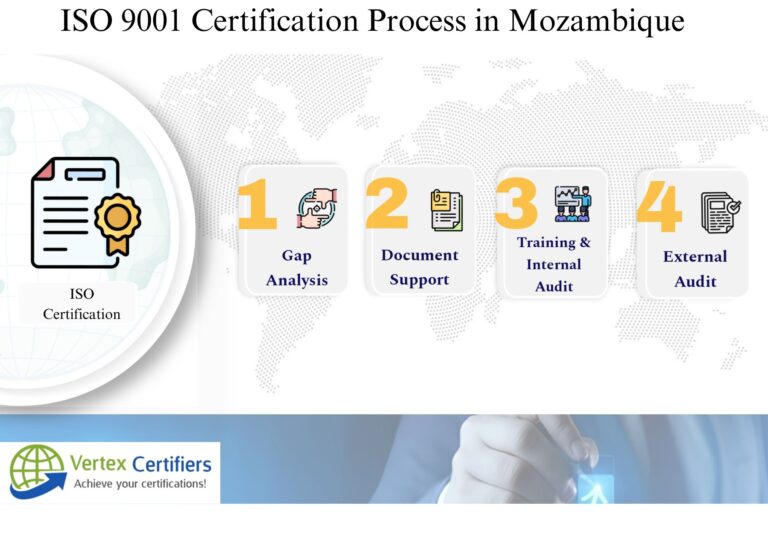 ISO 9001 Certification Process in Mozambique

ISO Certification

1 Gap Analysis

2 Document Support

3 Training & Internal Audit

4 External Audit

Vertex Certifiers
Achieve your certifications!